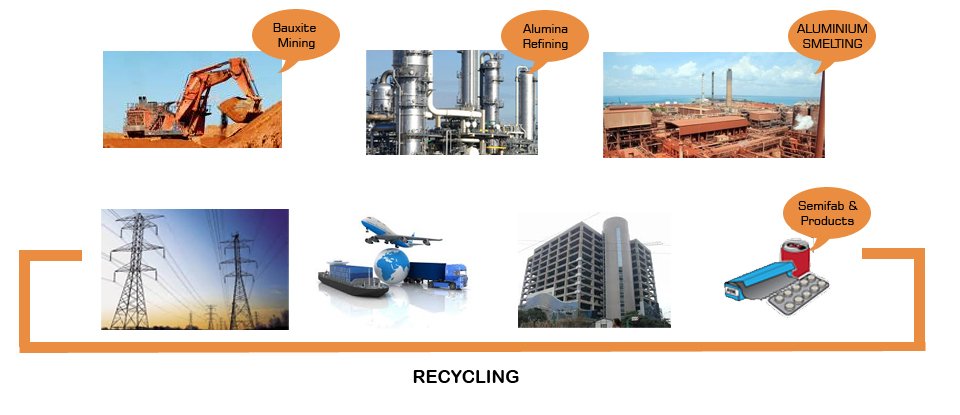 Bauxite Mining

Alumina Refining

ALUMINIUM SMELTING

Semifab & Products

RECYCLING